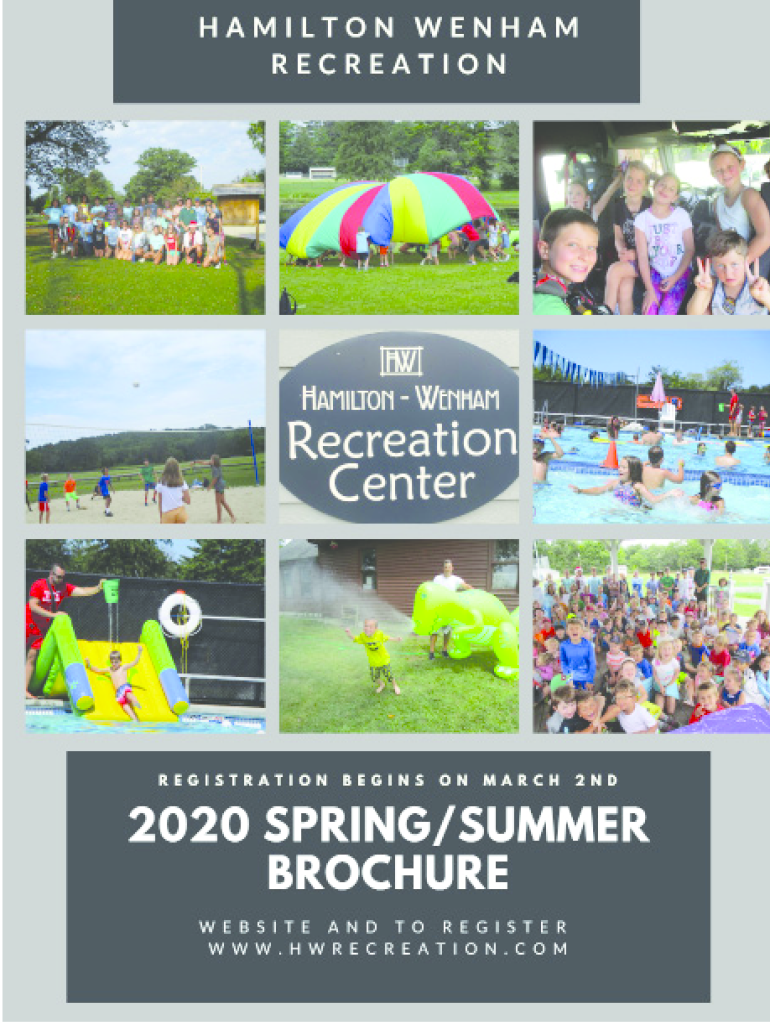 HAMILTON WENHAM RECREATION

HW
HAMILTON - WENHAM
Recreation
Center

REGISTRATION BEGINS ON MARCH 2ND

2020 SPRING/SUMMER BROCHURE

WEBSITE AND TO REGISTER
WWW.HWRECREATION.COM